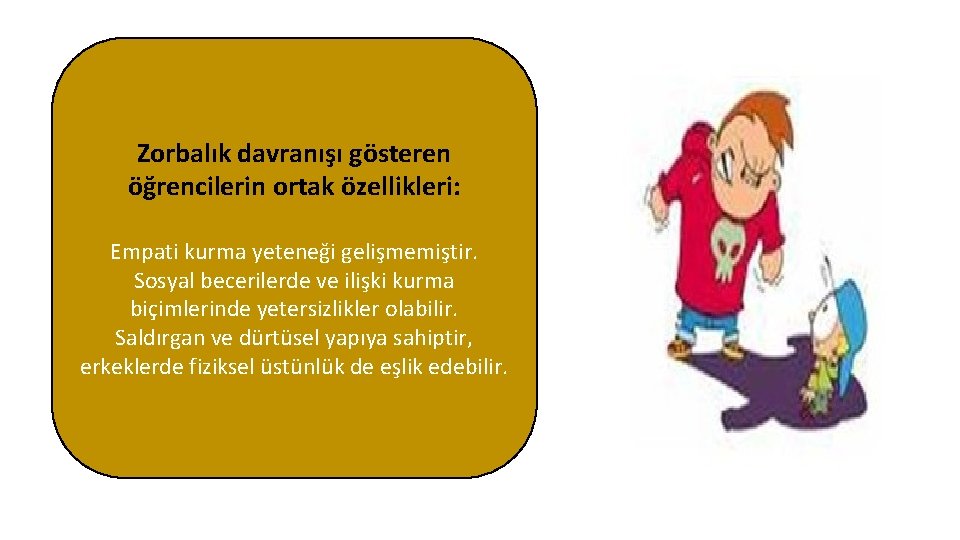 Zorbalık davranışı gösteren öğrencilerin ortak özellikleri:

Empati kurma yeteneği gelişmemiştir. Sosyal becerilerde ve ilişki kurma biçimlerinde yetersizlikler olabilir. Saldırgan ve dürtüsel yapıya sahiptir, erkeklerde fiziksel üstünlük de eşlik edebilir.